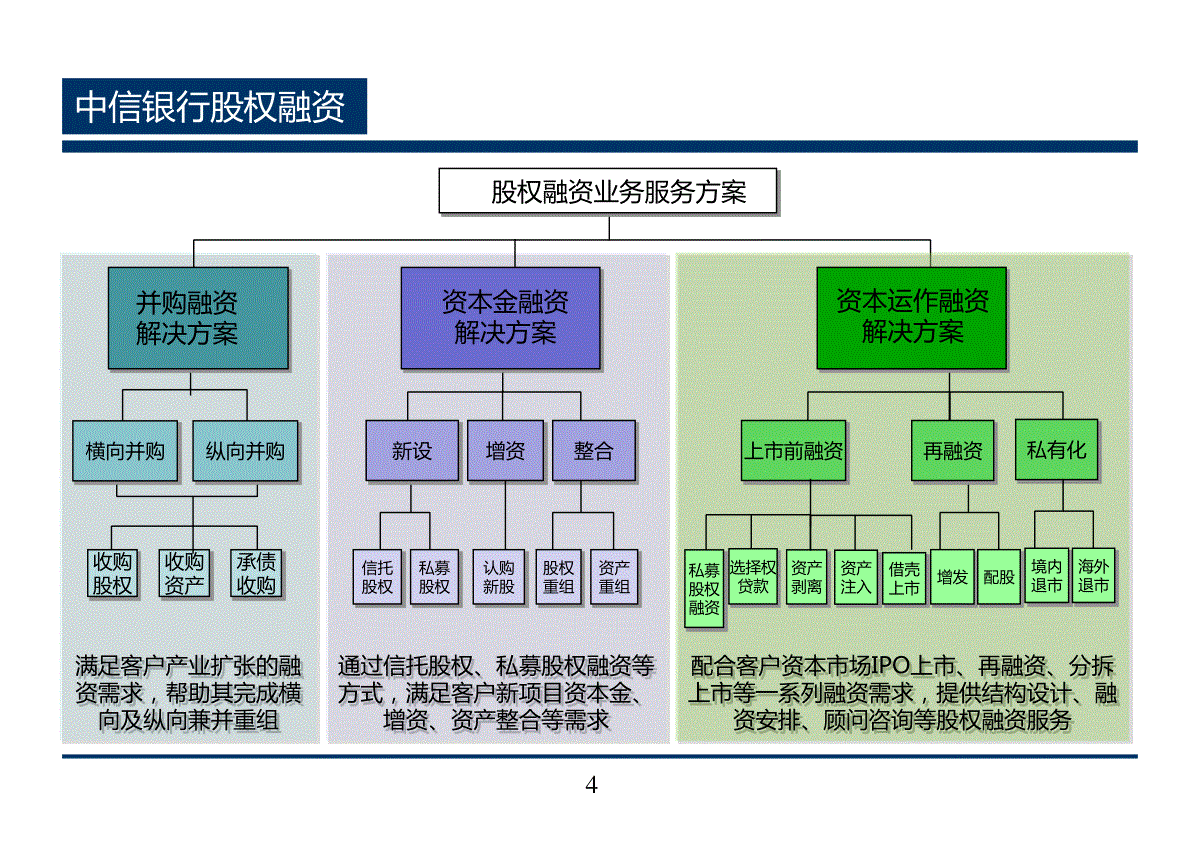 中信银行股权融资

股权融资业务服务方案

并购融资解决方案

横向并购　纵向并购

收购股权　收购资产　承债收购

满足客户产业扩张的融资需求，帮助其完成横向及纵向兼并重组

资本金融资解决方案

新设　增资　整合

信托股权　私募股权　认购新股　股权重组　资产重组

通过信托股权、私募股权融资等方式，满足客户新项目资本金、增资、资产整合等需求

资本运作融资解决方案

上市前融资　再融资　私有化

私募股权融资　选择权贷款　资产剥离　资产注入　借壳上市　增发　配股　境内退市　海外退市

配合客户资本市场IPO上市、再融资、分拆上市等一系列融资需求，提供结构设计、融资安排、顾问咨询等股权融资服务

4